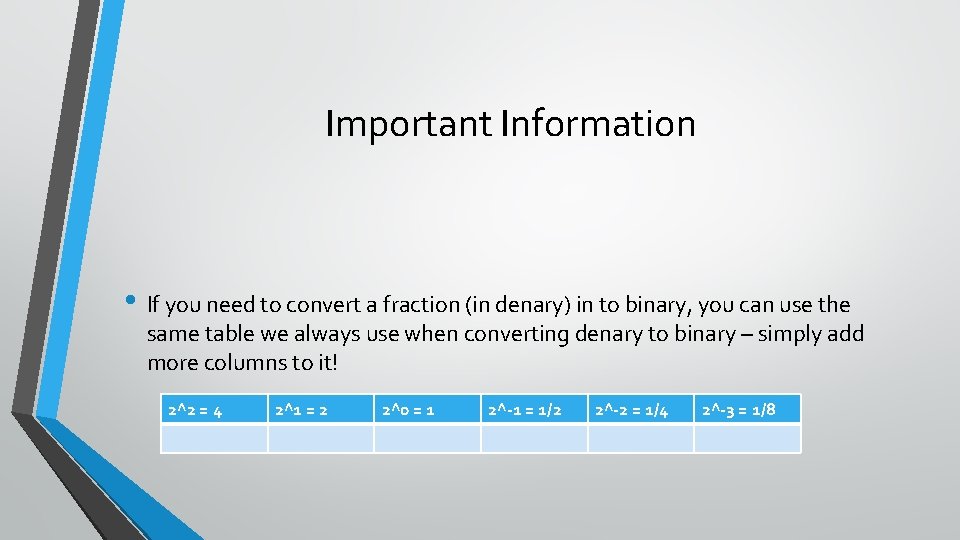 Important Information

• If you need to convert a fraction (in denary) in to binary, you can use the same table we always use when converting denary to binary – simply add more columns to it!

| 2^2 = 4 | 2^1 = 2 | 2^0 = 1 | 2^-1 = 1/2 | 2^-2 = 1/4 | 2^-3 = 1/8 |
|---|---|---|---|---|---|
| | | | | | |